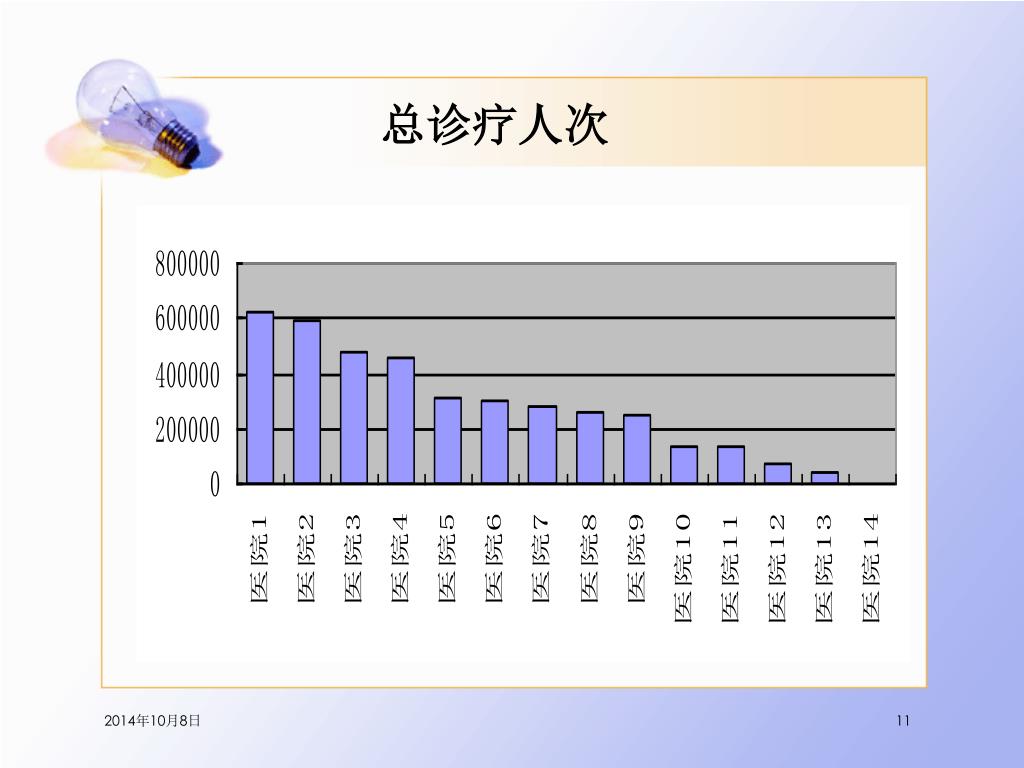 总诊疗人次

800000
600000
400000
200000
0

医院1
医院2
医院3
医院4
医院5
医院6
医院7
医院8
医院9
医院10
医院11
医院12
医院13
医院14

2014年10月8日

11